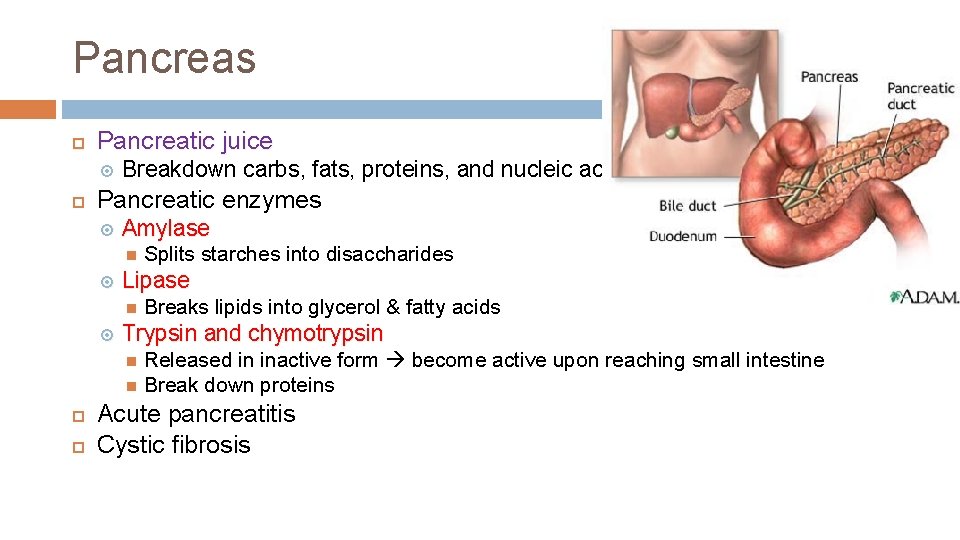 Pancreas

Pancreatic juice

Breakdown carbs, fats, proteins, and nucleic ac

Pancreatic enzymes

Amylase

Splits starches into disaccharides

Lipase

Breaks lipids into glycerol & fatty acids

Trypsin and chymotrypsin

Released in inactive form → become active upon reaching small intestine

Break down proteins

Acute pancreatitis

Cystic fibrosis

Pancreas

Pancreatic duct

Bile duct

Duodenum

A.D.A.M.